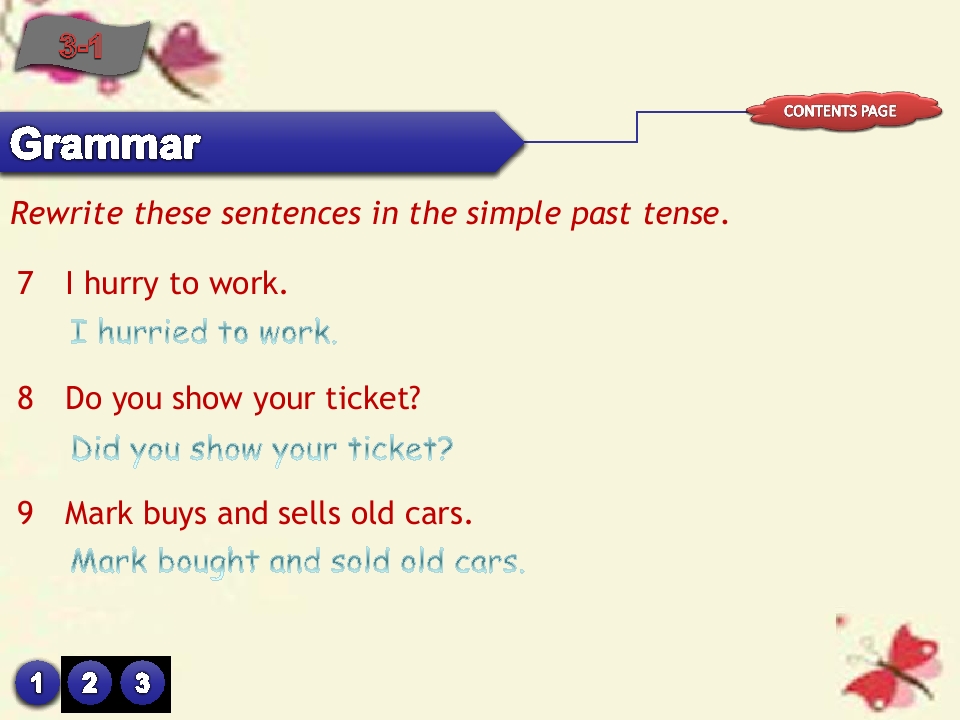 3-1

CONTENTS PAGE

Grammar

Rewrite these sentences in the simple past tense.

7 I hurry to work.
I hurried to work.

8 Do you show your ticket?
Did you show your ticket?

9 Mark buys and sells old cars.
Mark bought and sold old cars.

1 2 3